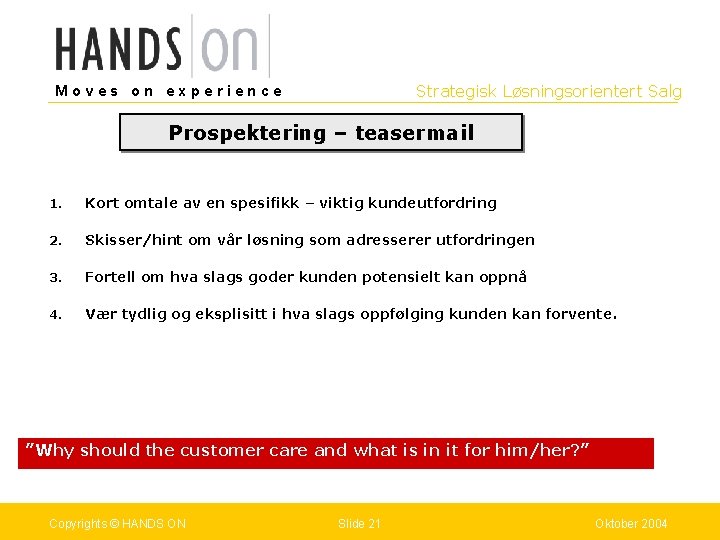 HANDS ON
Moves on experience

Strategisk Løsningsorientert Salg

Prospektering – teasermail

1. Kort omtale av en spesifikk – viktig kundeutfordring
2. Skisser/hint om vår løsning som adresserer utfordringen
3. Fortell om hva slags goder kunden potensielt kan oppnå
4. Vær tydlig og eksplisitt i hva slags oppfølging kunden kan forvente.

"Why should the customer care and what is in it for him/her?"

Copyrights © HANDS ON

Slide 21

Oktober 2004